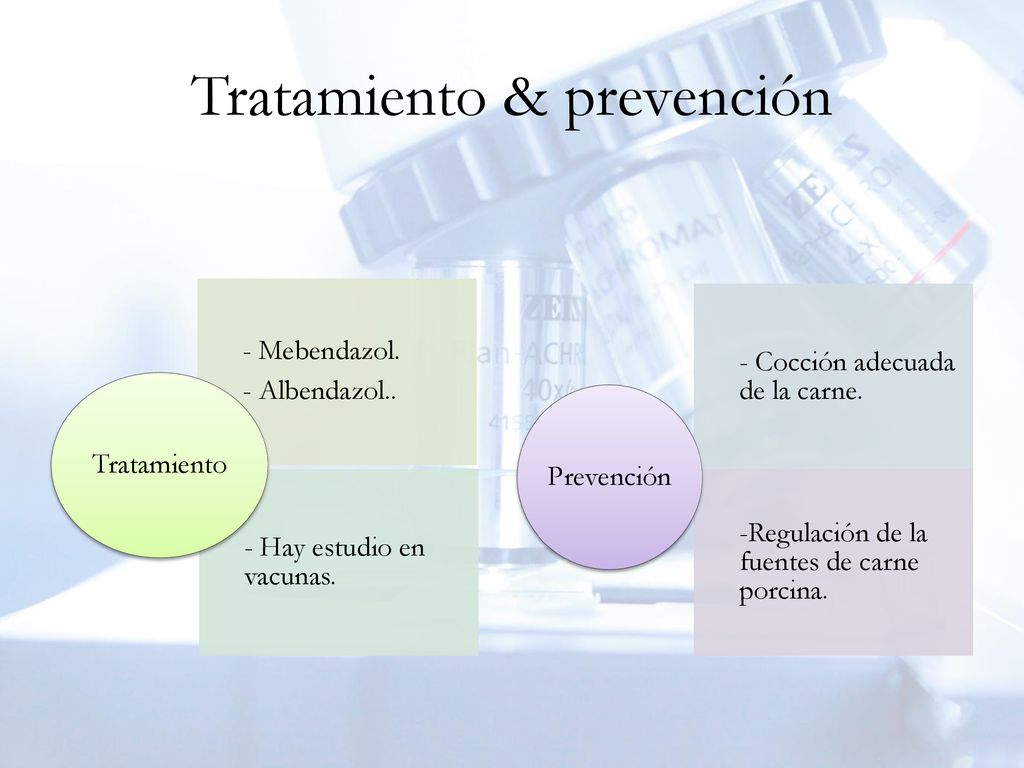 Tratamiento & prevención

Tratamiento

- Mebendazol.
- Albendazol..

- Hay estudio en vacunas.

Prevención

- Cocción adecuada de la carne.

-Regulación de la fuentes de carne porcina.